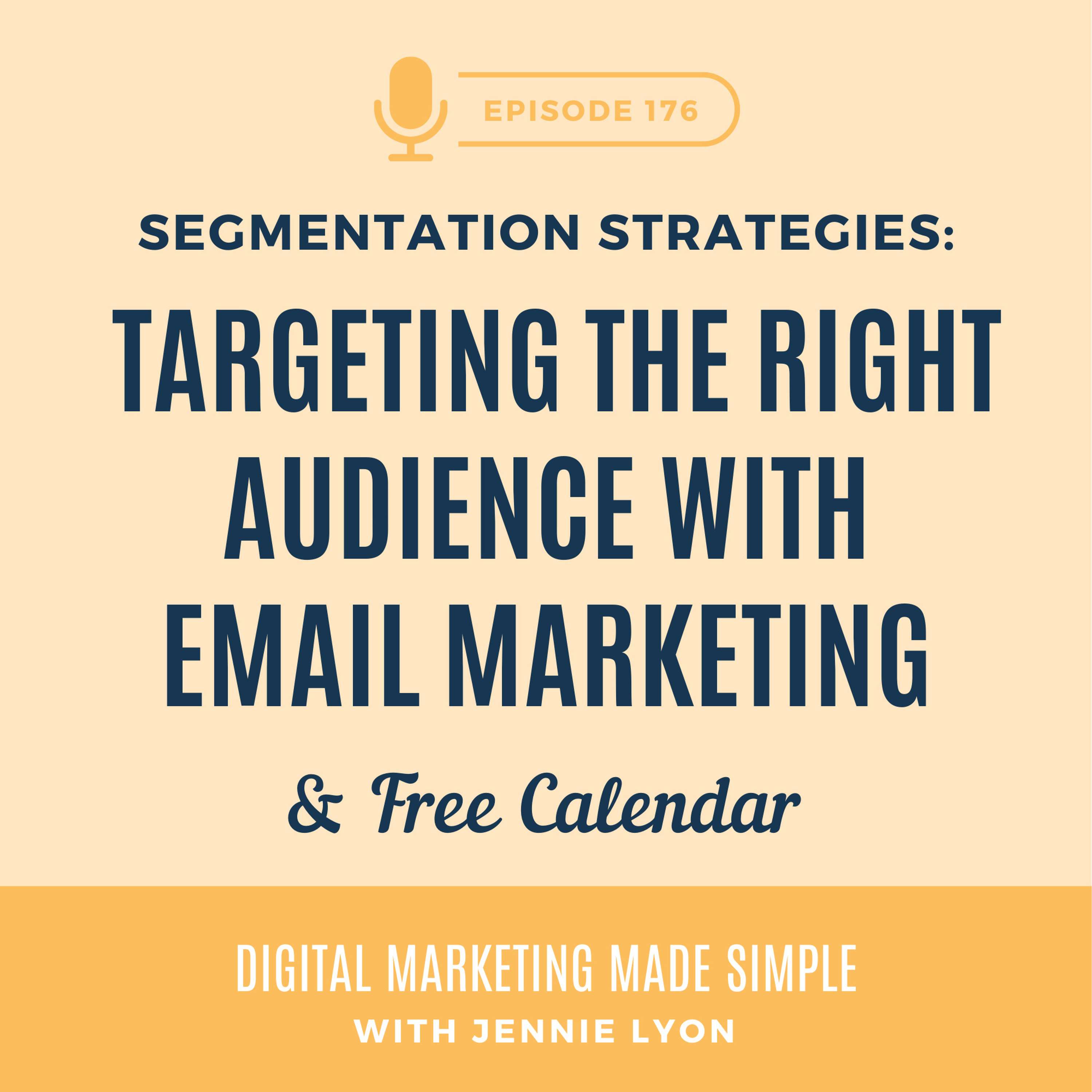 EPISODE 176

SEGMENTATION STRATEGIES:

TARGETING THE RIGHT AUDIENCE WITH EMAIL MARKETING

& Free Calendar

DIGITAL MARKETING MADE SIMPLE

WITH JENNIE LYON